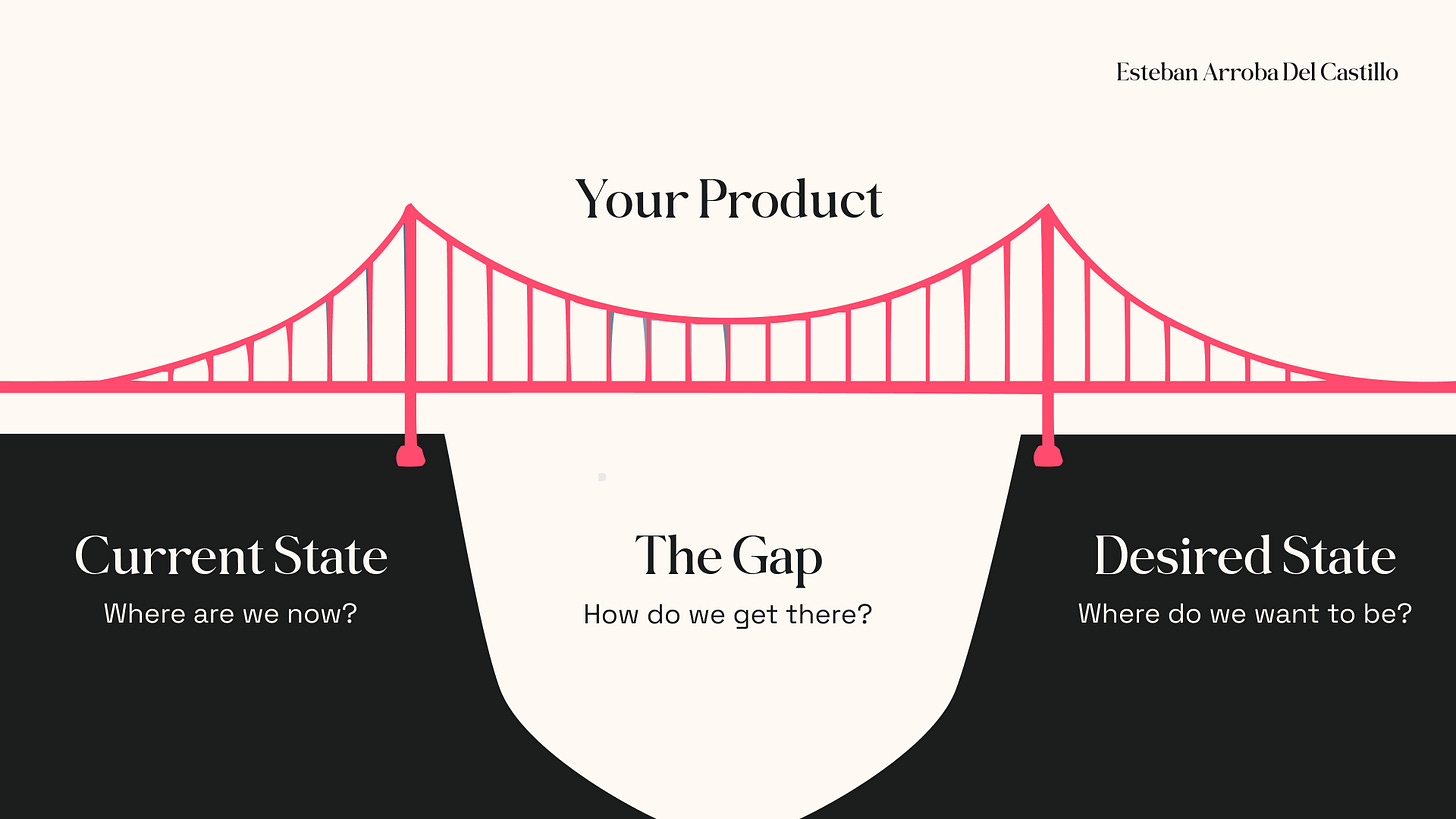 Esteban Arroba Del Castillo

Your Product

Current State
Where are we now?

The Gap
How do we get there?

Desired State
Where do we want to be?